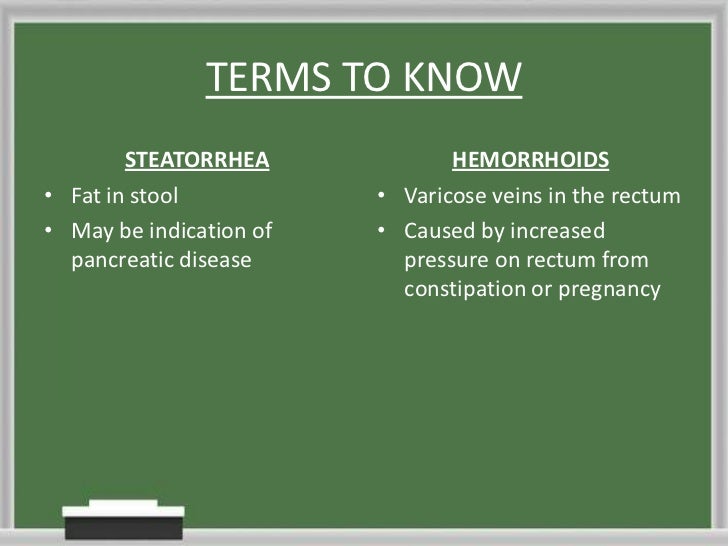 TERMS TO KNOW

STEATORRHEA

• Fat in stool
• May be indication of pancreatic disease

HEMORRHOIDS

• Varicose veins in the rectum
• Caused by increased pressure on rectum from constipation or pregnancy